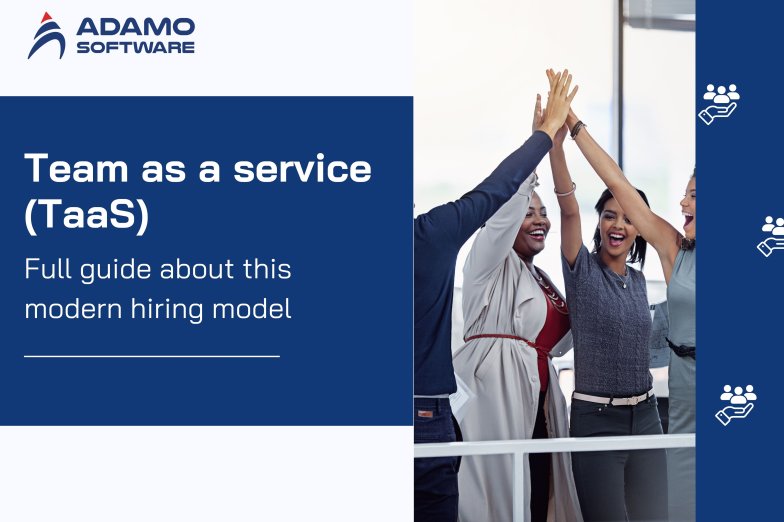 ADAMO
SOFTWARE

Team as a service (TaaS)

Full guide about this modern hiring model